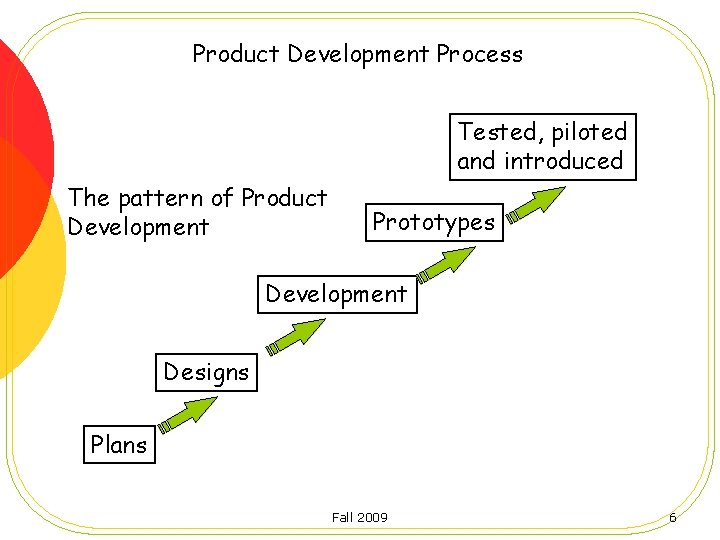 Product Development Process

The pattern of Product Development

Plans

Designs

Development

Prototypes

Tested, piloted and introduced

Fall 2009

6